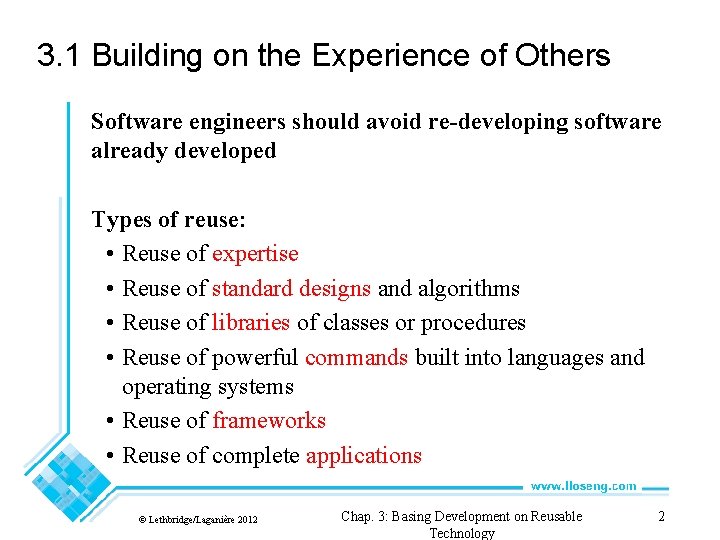 3.1 Building on the Experience of Others

Software engineers should avoid re-developing software already developed

Types of reuse:

• Reuse of expertise
• Reuse of standard designs and algorithms
• Reuse of libraries of classes or procedures
• Reuse of powerful commands built into languages and operating systems
• Reuse of frameworks
• Reuse of complete applications

www.lloseng.com

© Lethbridge/Laganière 2012

Chap. 3: Basing Development on Reusable Technology

2